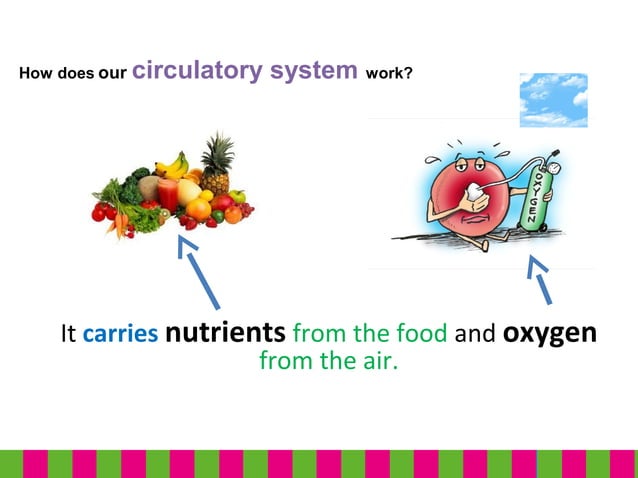 How does our circulatory system work?

OXYGEN

It carries nutrients from the food and oxygen from the air.